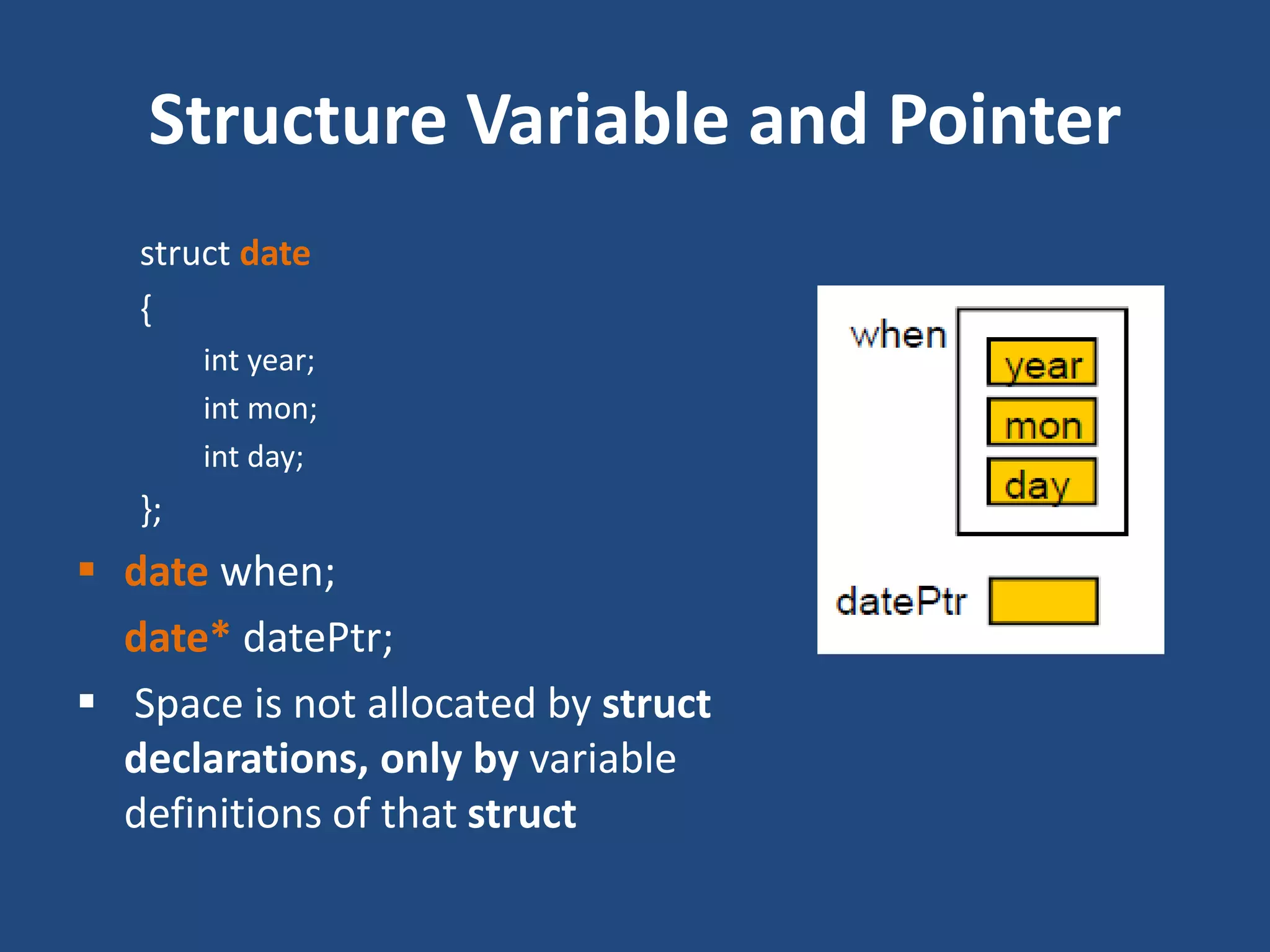 Structure Variable and Pointer

struct date
{
int year;
int mon;
int day;
};

▪ date when;
date* datePtr;

▪ Space is not allocated by struct declarations, only by variable definitions of that struct

when
year
mon
day
datePtr